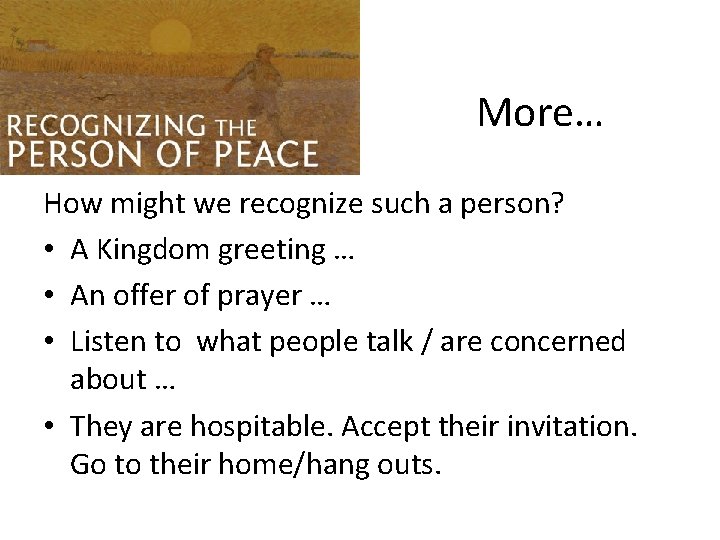 RECOGNIZING THE PERSON OF PEACE

More…

How might we recognize such a person?

• A Kingdom greeting …
• An offer of prayer …
• Listen to what people talk / are concerned about …
• They are hospitable. Accept their invitation. Go to their home/hang outs.